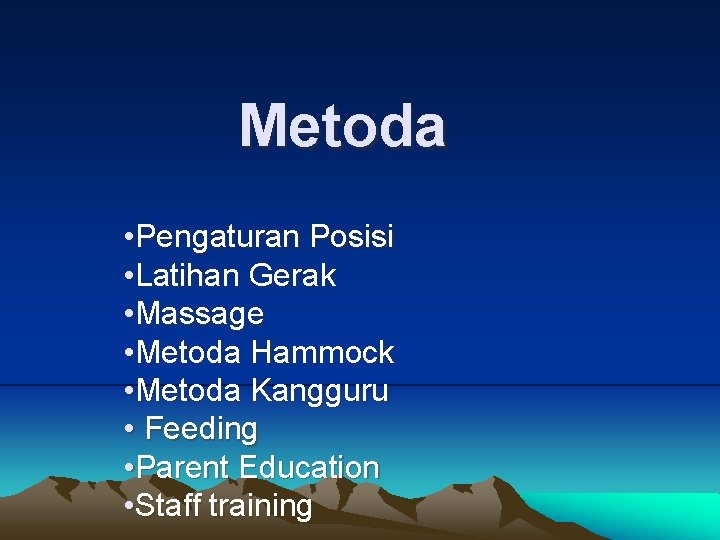 Metoda

•Pengaturan Posisi
•Latihan Gerak
•Massage
•Metoda Hammock
•Metoda Kangguru
• Feeding
•Parent Education
•Staff training